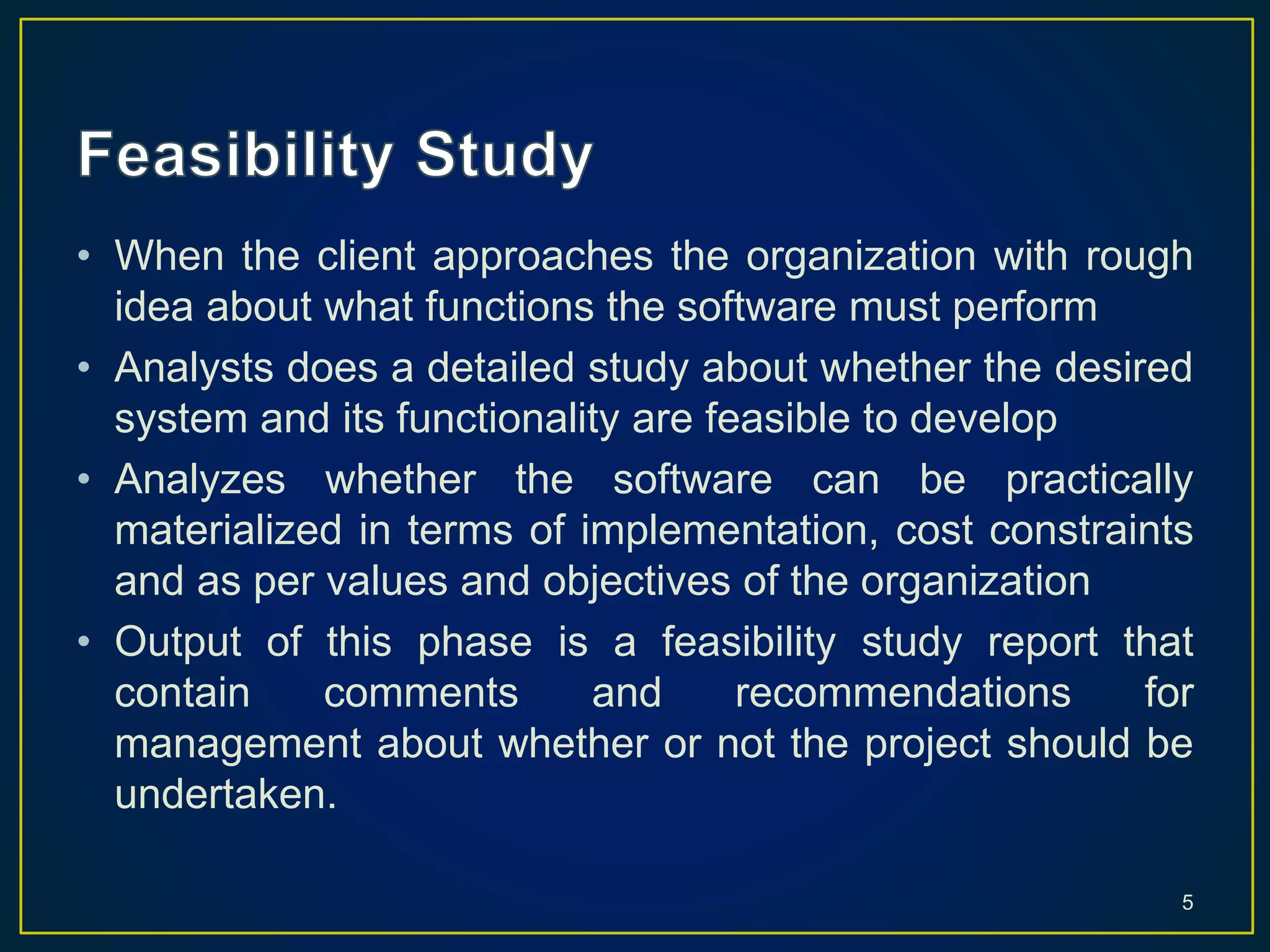 Feasibility Study

• When the client approaches the organization with rough idea about what functions the software must perform

• Analysts does a detailed study about whether the desired system and its functionality are feasible to develop

• Analyzes whether the software can be practically materialized in terms of implementation, cost constraints and as per values and objectives of the organization

• Output of this phase is a feasibility study report that contain comments and recommendations for management about whether or not the project should be undertaken.

5